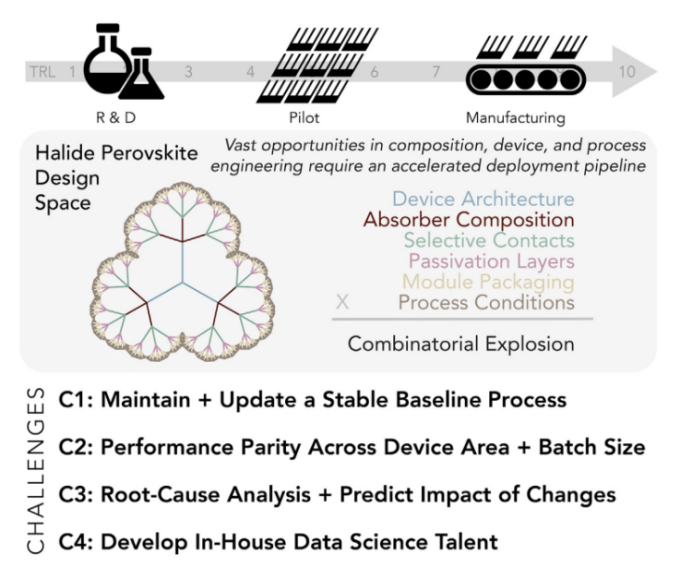 TRL 1 3 4 6 7 10

R & D

Pilot

Manufacturing

Halide Perovskite Design Space

Vast opportunities in composition, device, and process engineering require an accelerated deployment pipeline

Device Architecture
Absorber Composition
Selective Contacts
Passivation Layers
Module Packaging
X Process Conditions

Combinatorial Explosion

CHALLENGES

C1: Maintain + Update a Stable Baseline Process

C2: Performance Parity Across Device Area + Batch Size

C3: Root-Cause Analysis + Predict Impact of Changes

C4: Develop In-House Data Science Talent